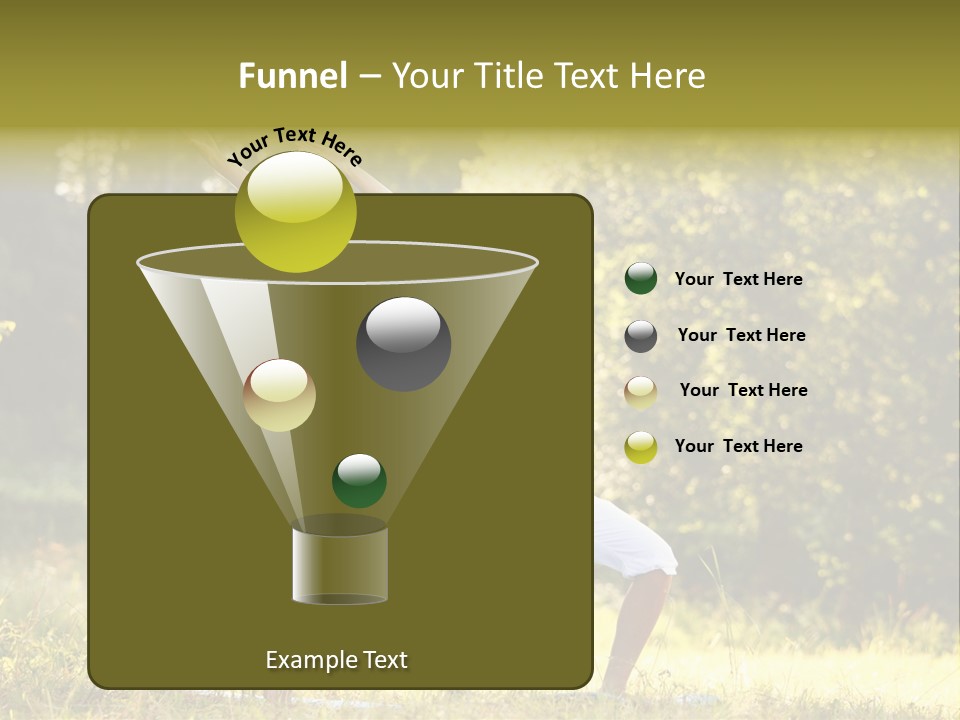 Funnel – Your Title Text Here

Your Text Here

Your Text Here

Your Text Here

Your Text Here

Your Text Here

Example Text